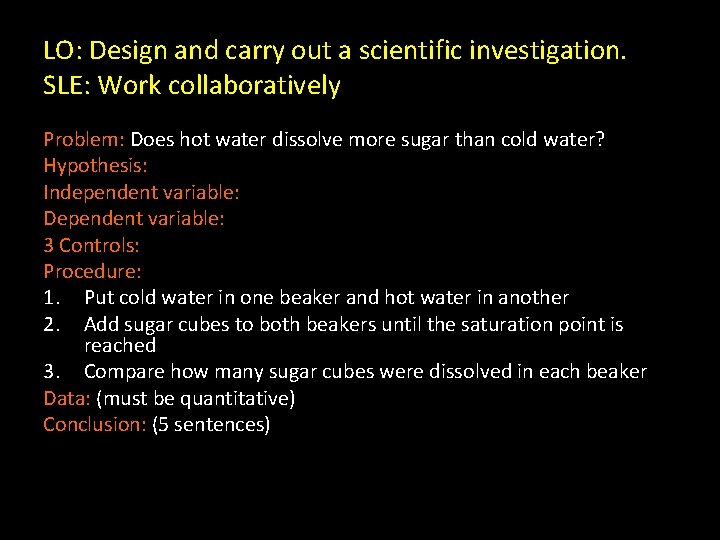 LO: Design and carry out a scientific investigation.
SLE: Work collaboratively

Problem: Does hot water dissolve more sugar than cold water?
Hypothesis:
Independent variable:
Dependent variable:
3 Controls:
Procedure:
1. Put cold water in one beaker and hot water in another
2. Add sugar cubes to both beakers until the saturation point is reached
3. Compare how many sugar cubes were dissolved in each beaker
Data: (must be quantitative)
Conclusion: (5 sentences)